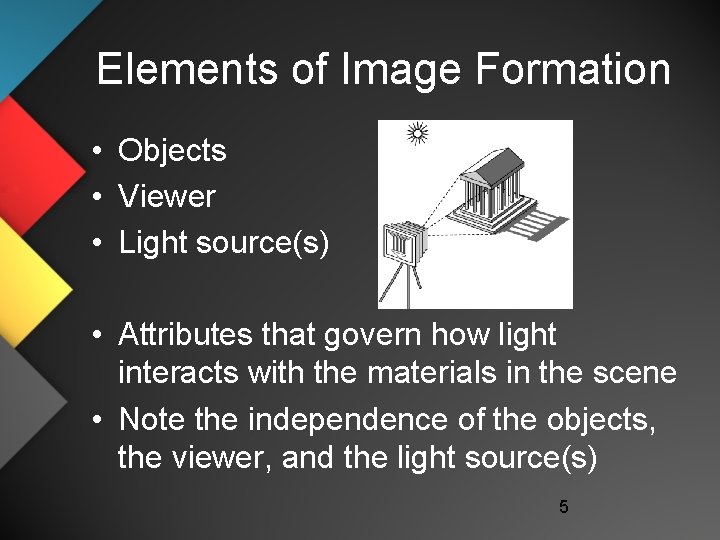 Elements of Image Formation

• Objects
• Viewer
• Light source(s)

• Attributes that govern how light interacts with the materials in the scene
• Note the independence of the objects, the viewer, and the light source(s)

5